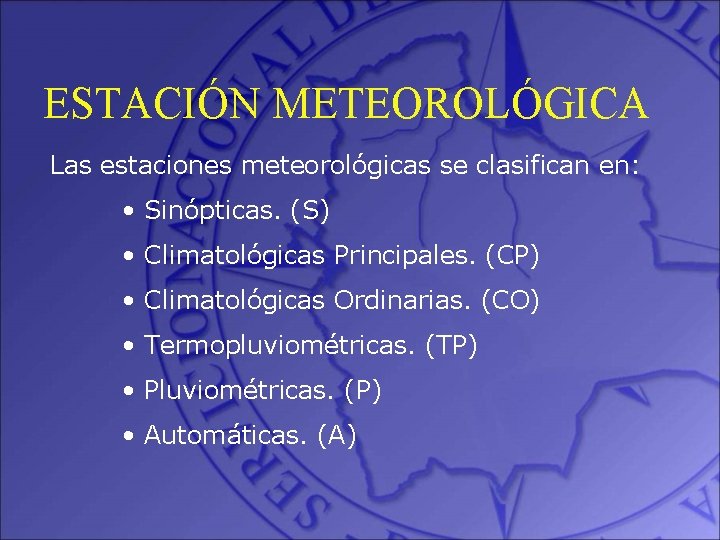 ESTACIÓN METEOROLÓGICA

Las estaciones meteorológicas se clasifican en:

• Sinópticas. (S)
• Climatológicas Principales. (CP)
• Climatológicas Ordinarias. (CO)
• Termopluviométricas. (TP)
• Pluviométricas. (P)
• Automáticas. (A)